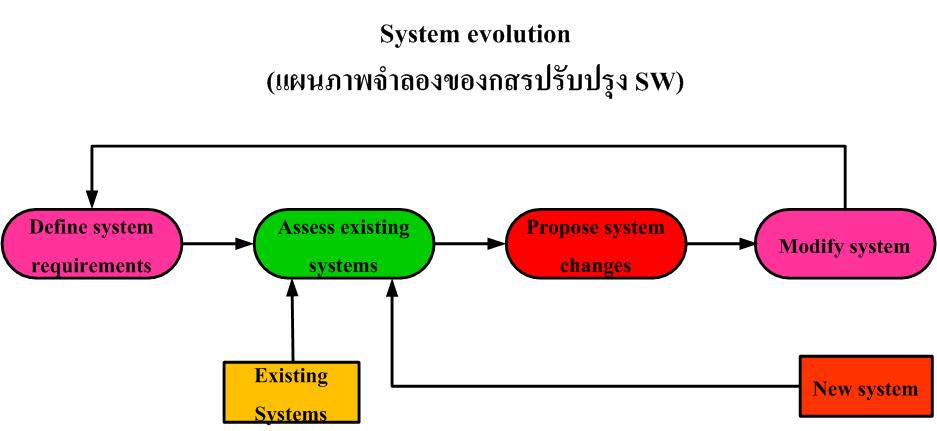 System evolution

(แผนภาพจำลองของกสรปรับปรุง SW)

Define system requirements

Assess existing systems

Propose system changes

Modify system

Existing Systems

New system